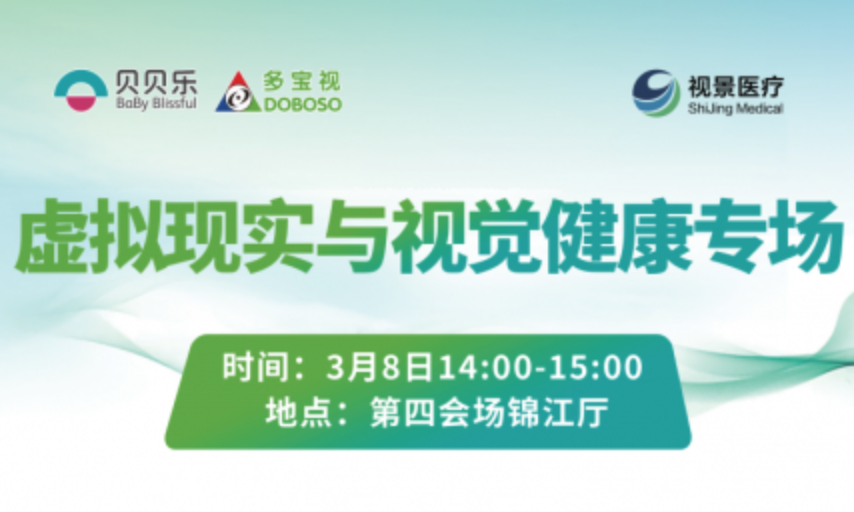 贝贝乐
BaBy Blissful

多宝视
DOBOSO

视景医疗
ShiJing Medical

虚拟现实与视觉健康专场

时间：3月8日14:00-15:00
地点：第四会场锦江厅